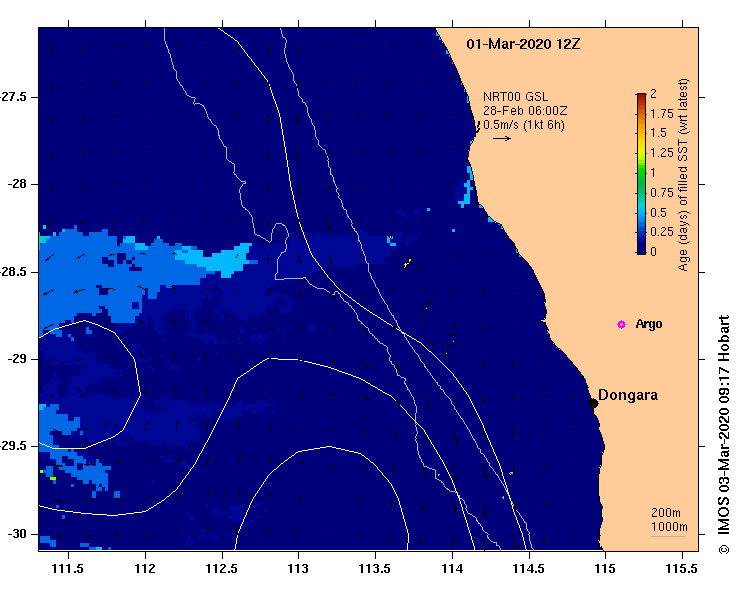 01-Mar-2020 12Z

NRT00 GSL
28-Feb 06:00Z
0.5m/s (1kt 6h)

2
1.75
1.5
1.25
1
0.75
0.5
0.25
0
Age (days) of filled SST (wrt latest)

Argo

Dongara

200m
1000m

-27.5
-28
-28.5
-29
-29.5
-30

111.5
112
112.5
113
113.5
114
114.5
115
115.5

© IMOS 03-Mar-2020 09:17 Hobart